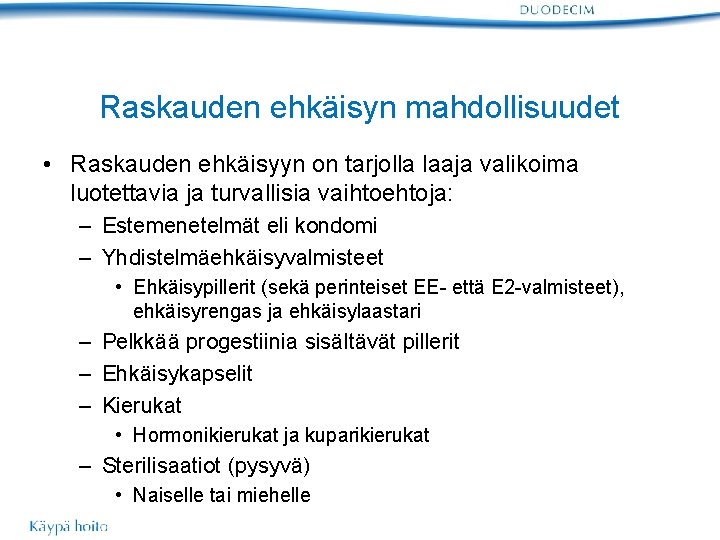 DUODECIM

Raskauden ehkäisyn mahdollisuudet

• Raskauden ehkäisyyn on tarjolla laaja valikoima luotettavia ja turvallisia vaihtoehtoja:
  – Estemenetelmät eli kondomi
  – Yhdistelmäehkäisyvalmisteet
    • Ehkäisypillerit (sekä perinteiset EE- että E2-valmisteet), ehkäisyrengas ja ehkäisylaastari
  – Pelkkää progestiinia sisältävät pillerit
  – Ehkäisykapselit
  – Kierukat
    • Hormonikierukat ja kuparikierukat
  – Sterilisaatiot (pysyvä)
    • Naiselle tai miehelle

Käypä hoito